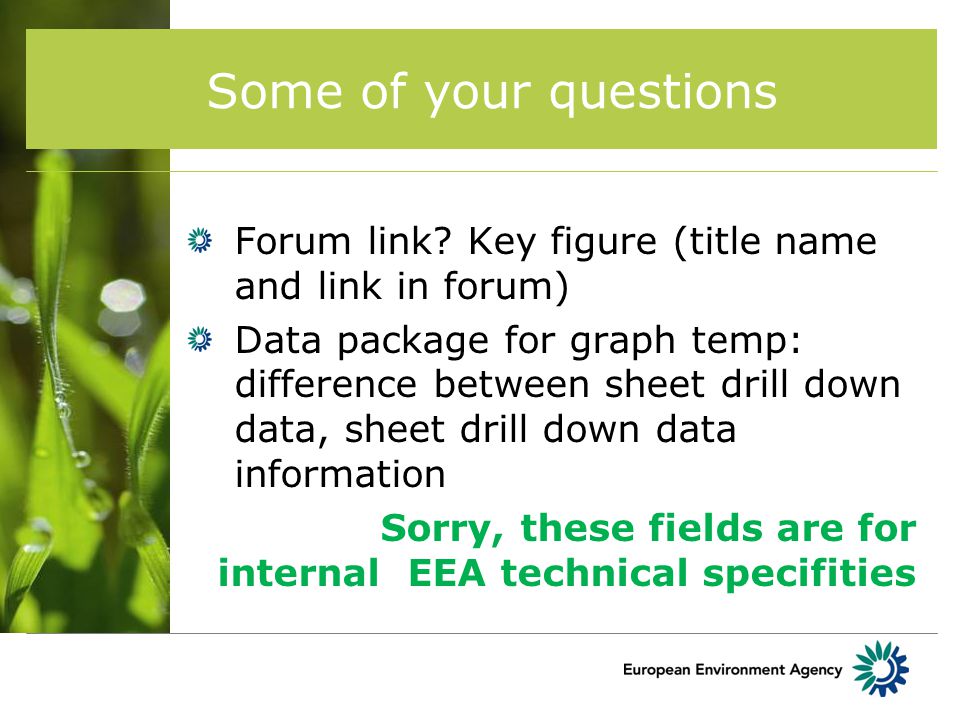 Some of your questions

Forum link? Key figure (title name and link in forum)

Data package for graph temp: difference between sheet drill down data, sheet drill down data information

Sorry, these fields are for internal EEA technical specifities

European Environment Agency